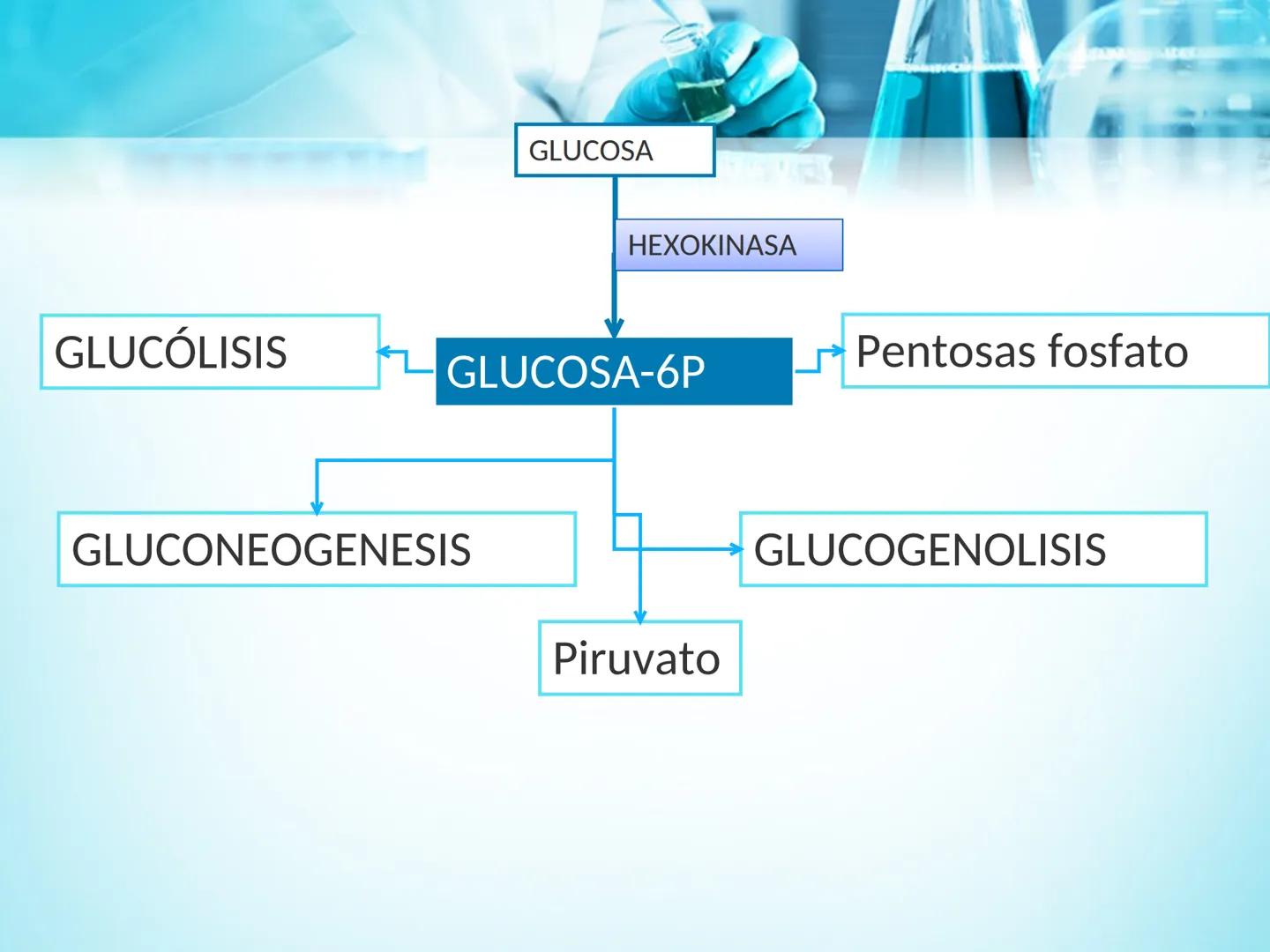 GLUCOSA

HEXOKINASA

GLUCÓLISIS

GLUCOSA-6P

Pentosas fosfato

GLUCONEOGENESIS

GLUCOGENOLISIS

Piruvato